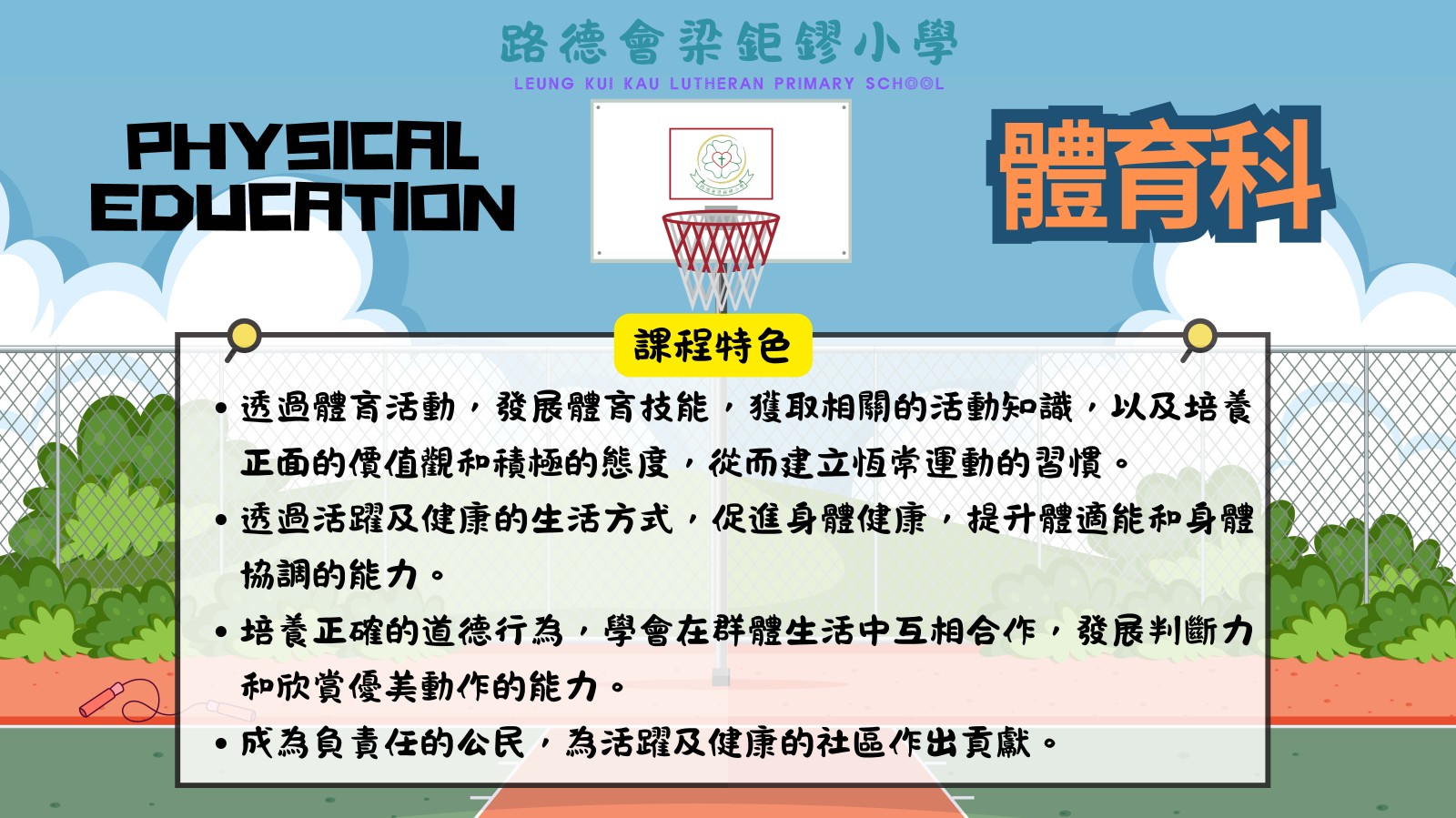 路德會梁鉅鏐小學
LEUNG KUI KAU LUTHERAN PRIMARY SCHOOL

PHYSICAL EDUCATION

體育科

課程特色

• 透過體育活動，發展體育技能，獲取相關的活動知識，以及培養正面的價值觀和積極的態度，從而建立恆常運動的習慣。

• 透過活躍及健康的生活方式，促進身體健康，提升體適能和身體協調的能力。

• 培養正確的道德行為，學會在群體生活中互相合作，發展判斷力和欣賞優美動作的能力。

• 成為負責任的公民，為活躍及健康的社區作出貢獻。